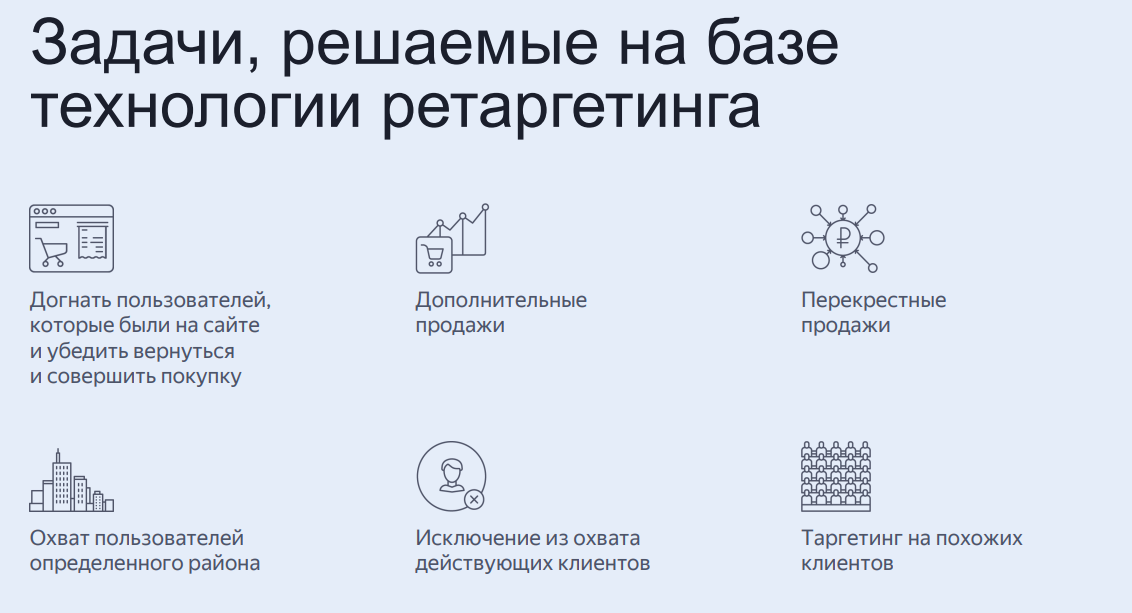 Задачи, решаемые на базе технологии ретаргетинга

Догнать пользователей, которые были на сайте и убедить вернуться и совершить покупку

Дополнительные продажи

Перекрестные продажи

Охват пользователей определенного района

Исключение из охвата действующих клиентов

Таргетинг на похожих клиентов